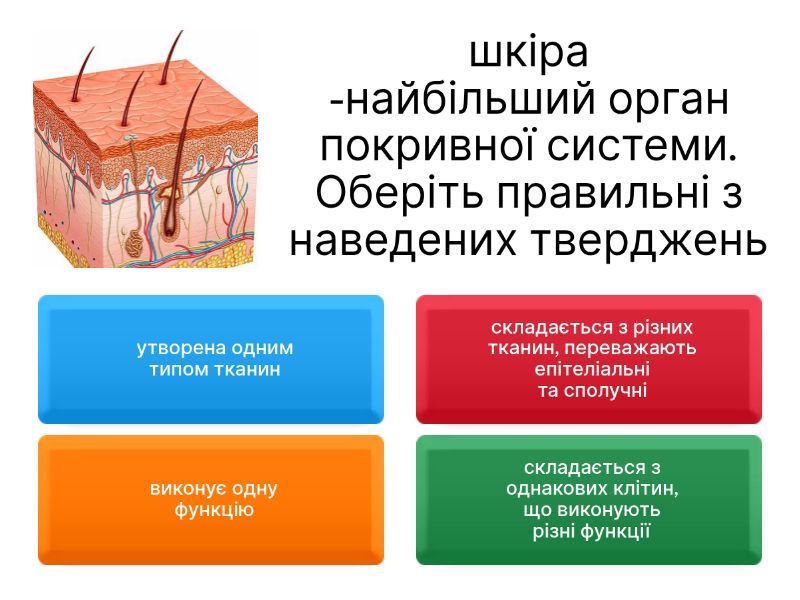 шкіра
-найбільший орган покривної системи. Оберіть правильні з наведених тверджень

утворена одним типом тканин

складається з різних тканин, переважають епітеліальні та сполучні

виконує одну функцію

складається з однакових клітин, що виконують різні функції